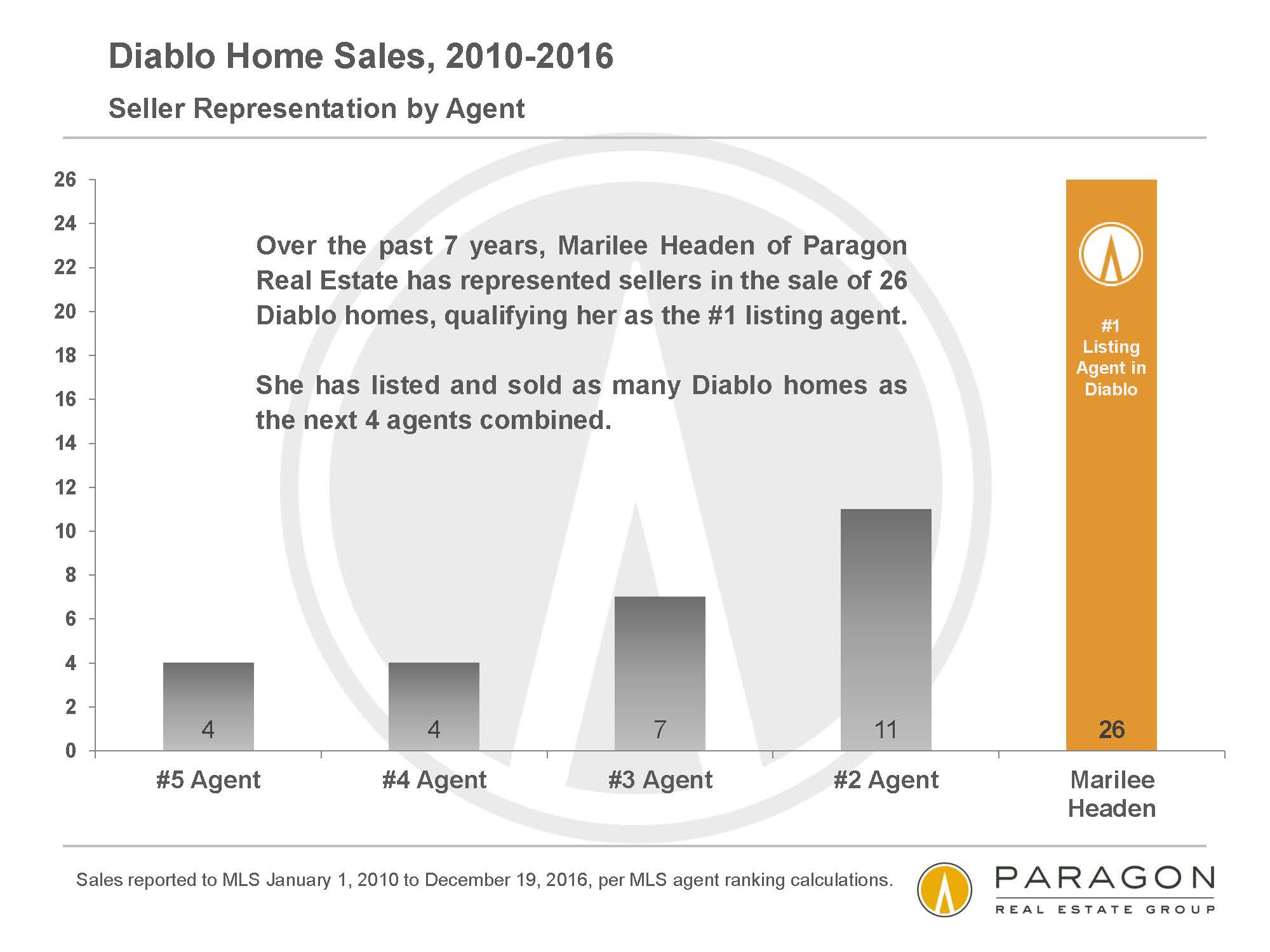 Diablo Home Sales, 2010-2016

Seller Representation by Agent

26
24
22
20
18
16
14
12
10
8
6
4
2
0

Over the past 7 years, Marilee Headen of Paragon Real Estate has represented sellers in the sale of 26 Diablo homes, qualifying her as the #1 listing agent.

She has listed and sold as many Diablo homes as the next 4 agents combined.

#1 Listing Agent in Diablo

4
4
7
11
26

#5 Agent
#4 Agent
#3 Agent
#2 Agent
Marilee Headen

Sales reported to MLS January 1, 2010 to December 19, 2016, per MLS agent ranking calculations.

PARAGON
REAL ESTATE GROUP